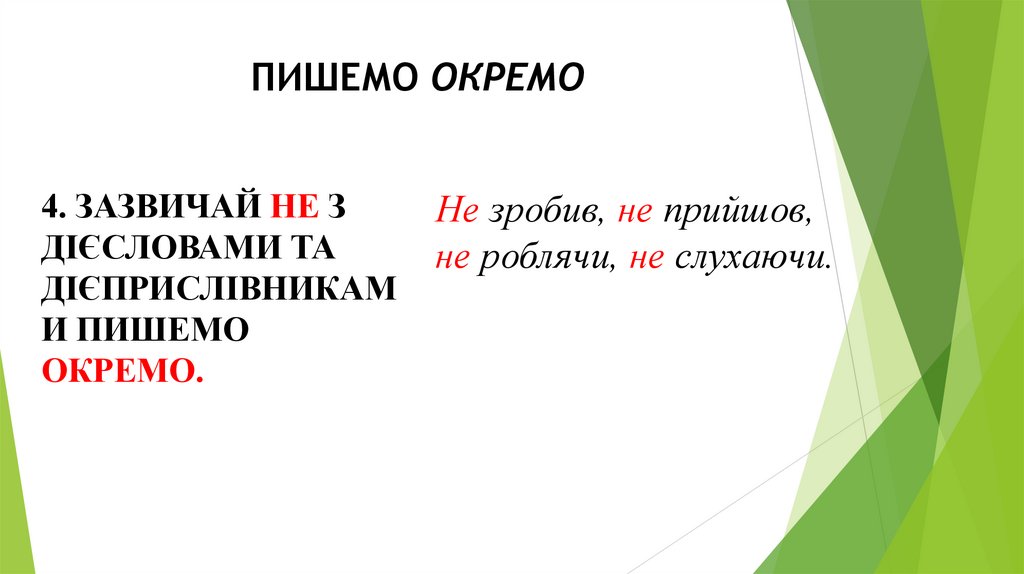 ПИШЕМО ОКРЕМО

4. ЗАЗВИЧАЙ НЕ З ДІЄСЛОВАМИ ТА ДІЄПРИСЛІВНИКАМИ ПИШЕМО ОКРЕМО.

Не зробив, не прийшов, не роблячи, не слухаючи.